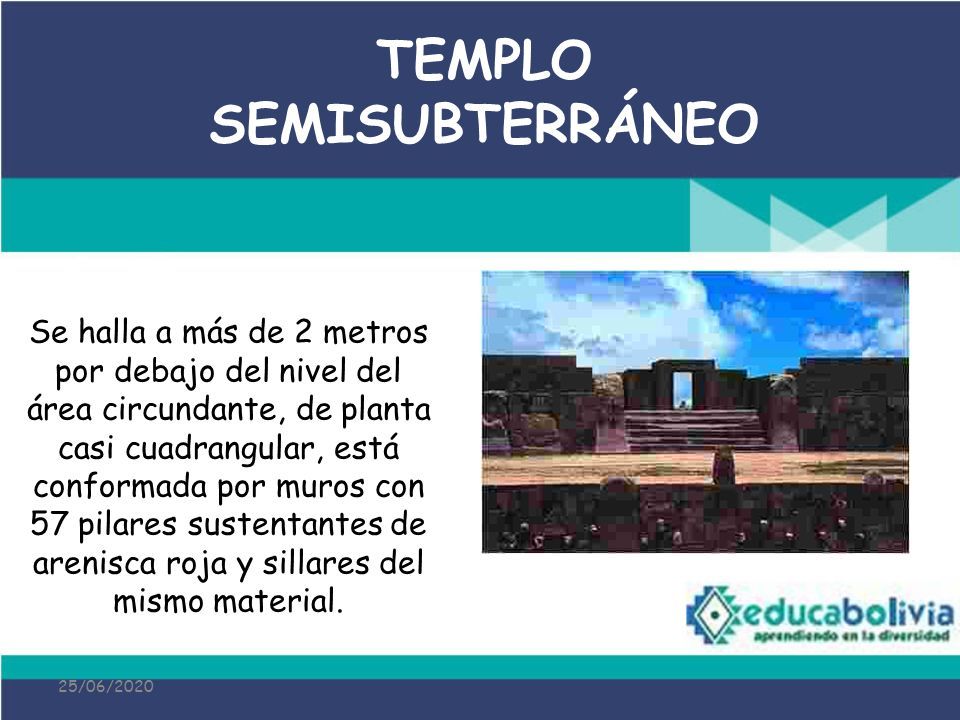 TEMPLO SEMISUBTERRÁNEO

Se halla a más de 2 metros por debajo del nivel del área circundante, de planta casi cuadrangular, está conformada por muros con 57 pilares sustentantes de arenisca roja y sillares del mismo material.

educabolivia
aprendiendo en la diversidad

25/06/2020